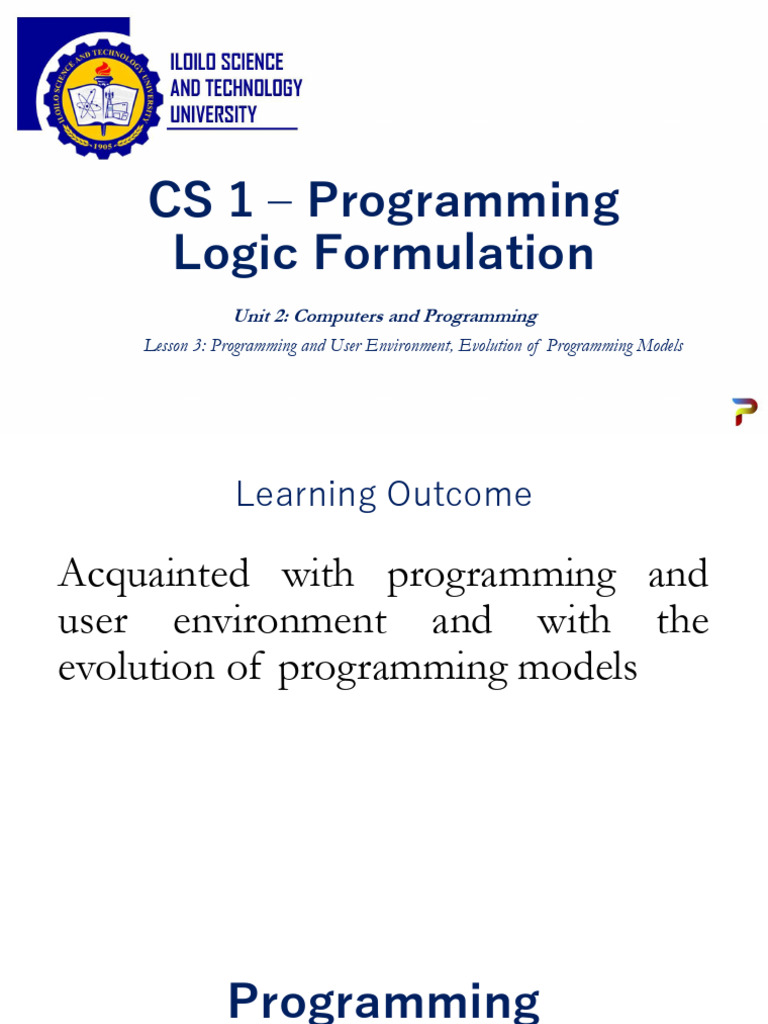 ILOILO SCIENCE AND TECHNOLOGY UNIVERSITY

ILOILO SCIENCE AND TECHNOLOGY UNIVERSITY
1905

CS 1 – Programming Logic Formulation

Unit 2: Computers and Programming

Lesson 3: Programming and User Environment, Evolution of Programming Models

Learning Outcome

Acquainted with programming and user environment and with the evolution of programming models

Programming